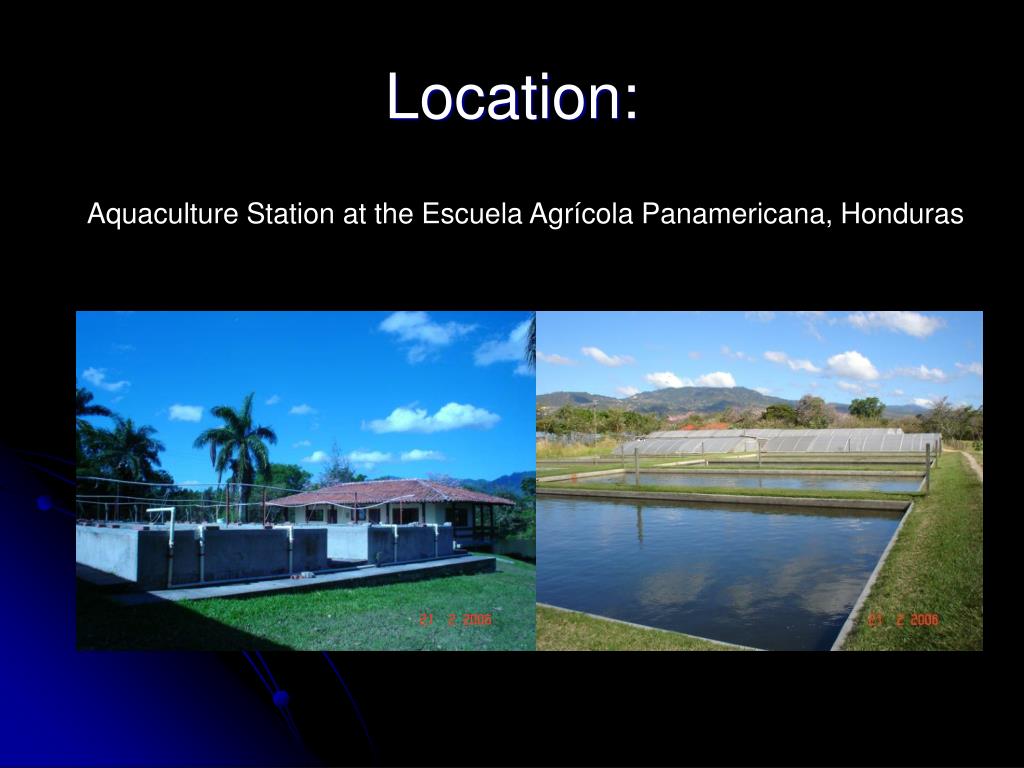 Location:

Aquaculture Station at the Escuela Agrícola Panamericana, Honduras

21 2 2006

21 2 2006